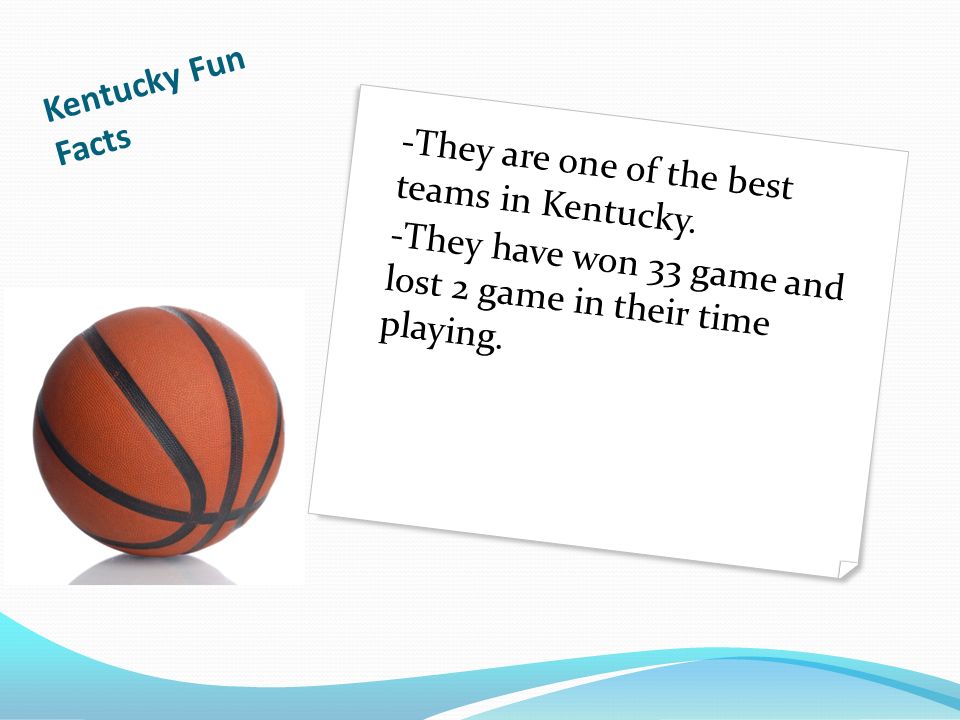 Kentucky Fun Facts

-They are one of the best teams in Kentucky.

-They have won 33 game and lost 2 game in their time playing.